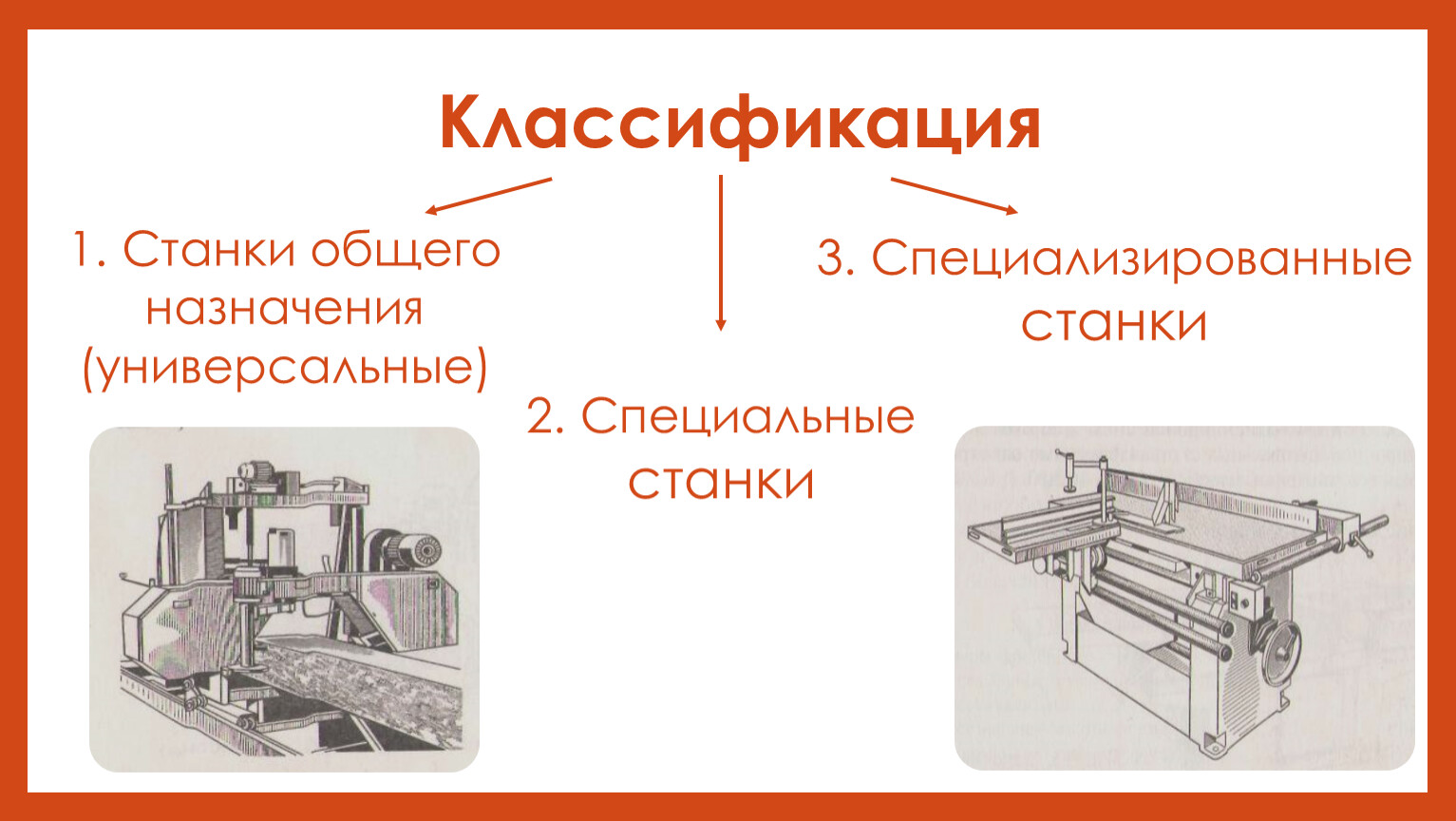 Классификация

1. Станки общего назначения (универсальные)

2. Специальные станки

3. Специализированные станки